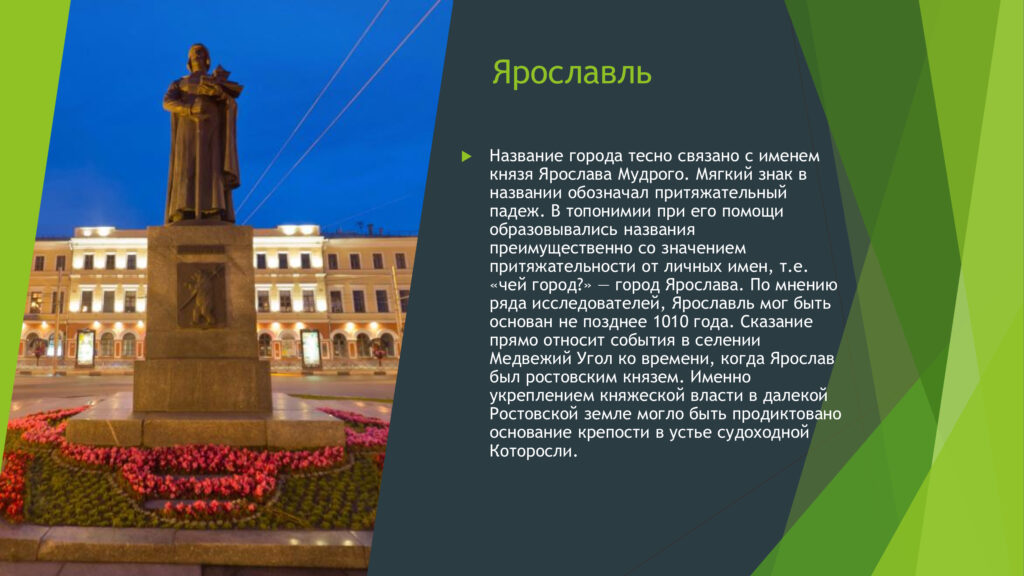 Ярославль

Название города тесно связано с именем князя Ярослава Мудрого. Мягкий знак в названии обозначал притяжательный падеж. В топонимии при его помощи образовывались названия преимущественно со значением притяжательности от личных имен, т.е. «чей город?» — город Ярослава. По мнению ряда исследователей, Ярославль мог быть основан не позднее 1010 года. Сказание прямо относит события в селении Медвежий Угол ко времени, когда Ярослав был ростовским князем. Именно укреплением княжеской власти в далекой Ростовской земле могло быть продиктовано основание крепости в устье судоходной Которосли.